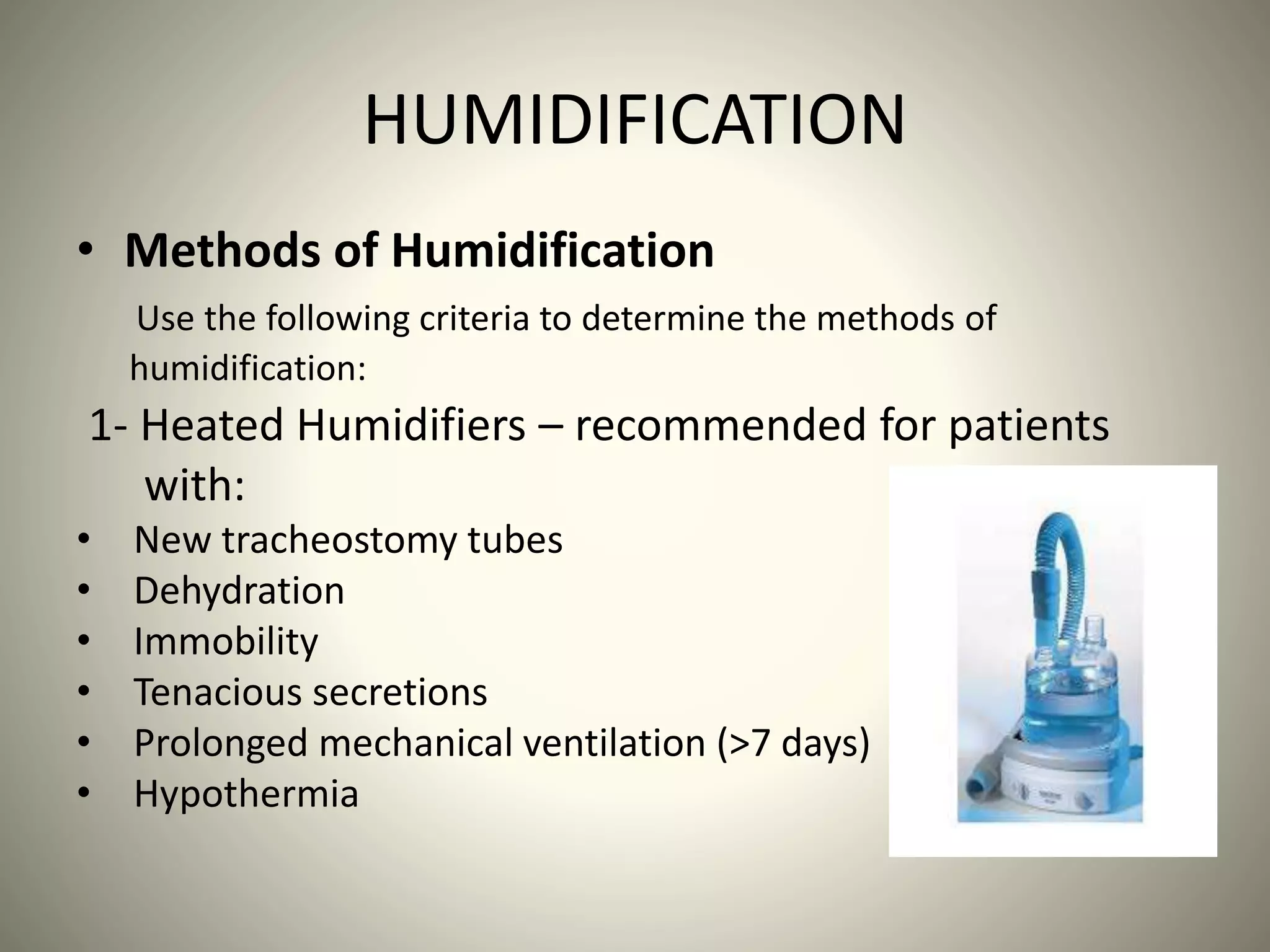 HUMIDIFICATION

• Methods of Humidification

Use the following criteria to determine the methods of humidification:

1- Heated Humidifiers – recommended for patients with:

• New tracheostomy tubes
• Dehydration
• Immobility
• Tenacious secretions
• Prolonged mechanical ventilation (>7 days)
• Hypothermia